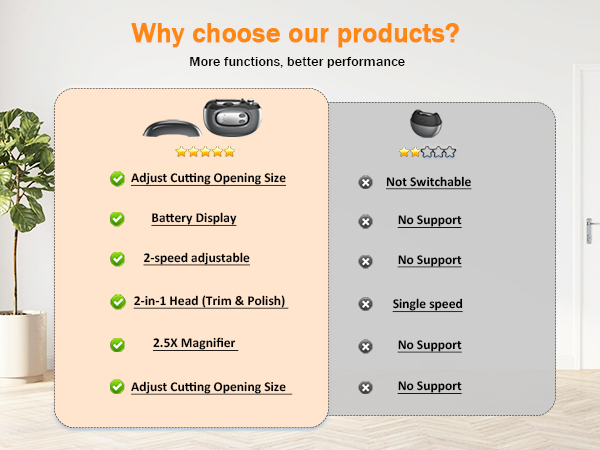 Why choose our products?
More functions, better performance

Adjust Cutting Opening Size
Battery Display
2-speed adjustable
2-in-1 Head (Trim & Polish)
2.5X Magnifier
Adjust Cutting Opening Size

Not Switchable
No Support
No Support
Single speed
No Support
No Support